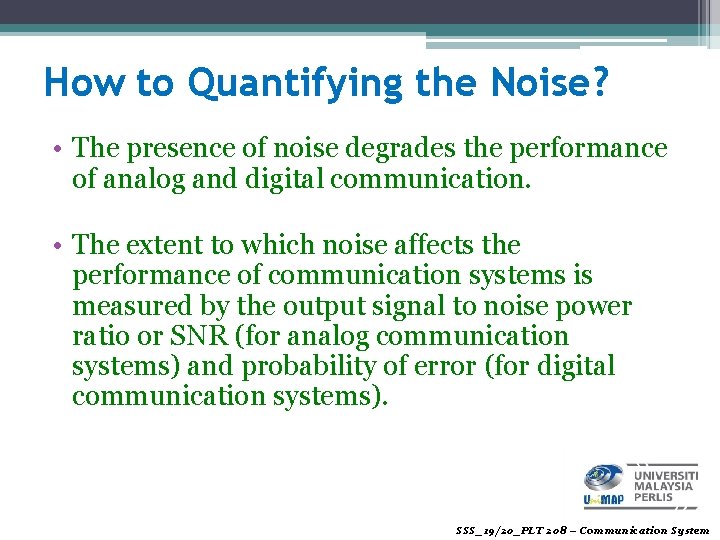 How to Quantifying the Noise?

• The presence of noise degrades the performance of analog and digital communication.

• The extent to which noise affects the performance of communication systems is measured by the output signal to noise power ratio or SNR (for analog communication systems) and probability of error (for digital communication systems).

UniMAP UNIVERSITI MALAYSIA PERLIS

SSS_19/20_PLT 208 – Communication System